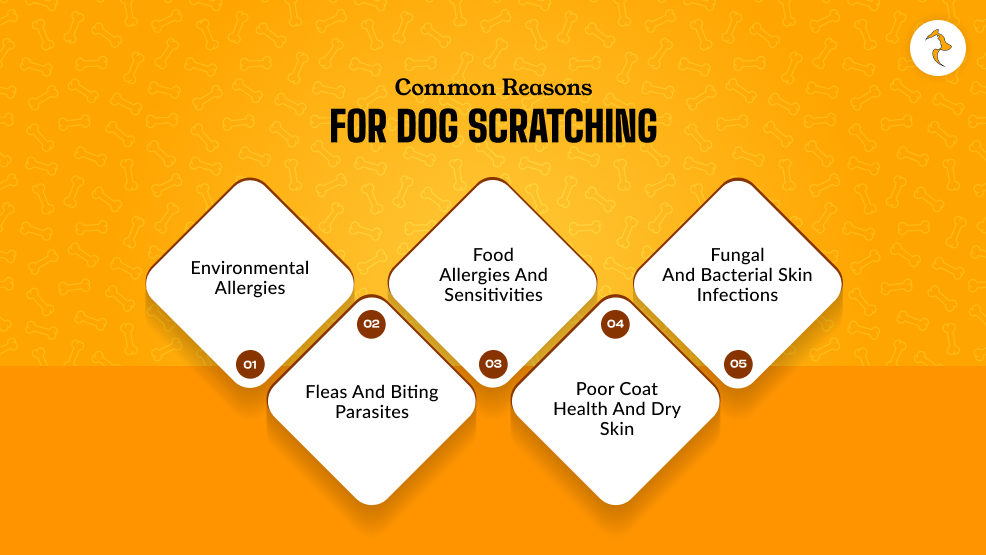 Common Reasons
FOR DOG SCRATCHING

Environmental Allergies

01

02

Fleas And Biting Parasites

Food Allergies And Sensitivities

03

04

Poor Coat Health And Dry Skin

Fungal And Bacterial Skin Infections

05